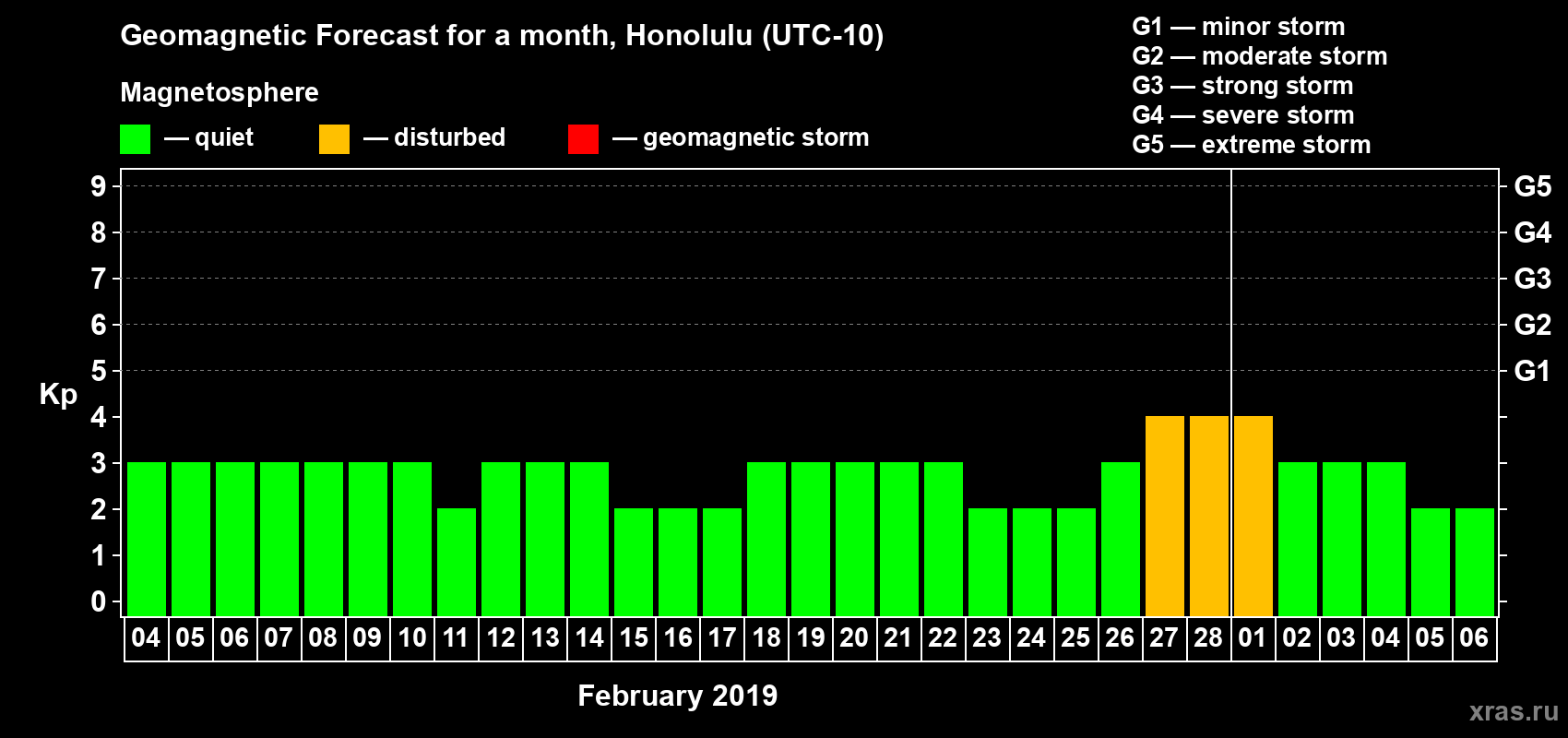 Geomagnetic Forecast for a month, Honolulu (UTC-10)

Magnetosphere

— quiet — disturbed — geomagnetic storm

G1 — minor storm
G2 — moderate storm
G3 — strong storm
G4 — severe storm
G5 — extreme storm

Kp

9 8 7 6 5 4 3 2 1 0

G5 G4 G3 G2 G1

04 05 06 07 08 09 10 11 12 13 14 15 16 17 18 19 20 21 22 23 24 25 26 27 28 01 02 03 04 05 06

February 2019

xras.ru